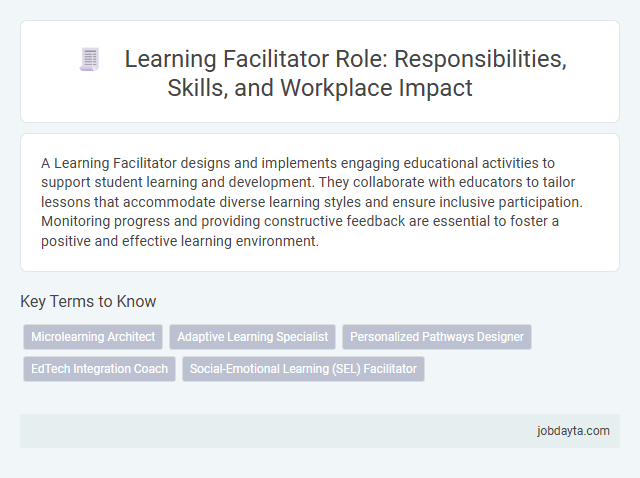 Learning Facilitator Role: Responsibilities, Skills, and Workplace Impact

A Learning Facilitator designs and implements engaging educational activities to support student learning and development. They collaborate with educators to tailor lessons that accommodate diverse learning styles and ensure inclusive participation. Monitoring progress and providing constructive feedback are essential to foster a positive and effective learning environment.

Key Terms to Know

Microlearning Architect
Adaptive Learning Specialist
Personalized Pathways Designer
EdTech Integration Coach
Social-Emotional Learning (SEL) Facilitator

jobdayta.com